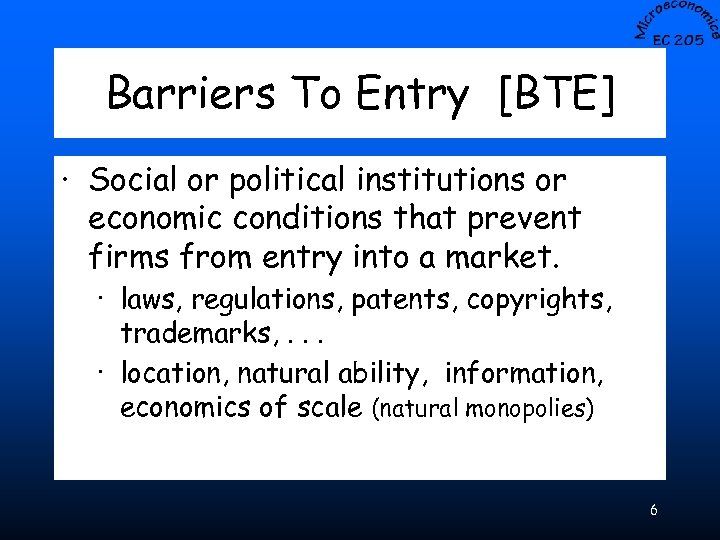 Microeconomics
EC 205

Barriers To Entry [BTE]

· Social or political institutions or economic conditions that prevent firms from entry into a market.
· laws, regulations, patents, copyrights, trademarks, . . .
· location, natural ability, information, economics of scale (natural monopolies)

6